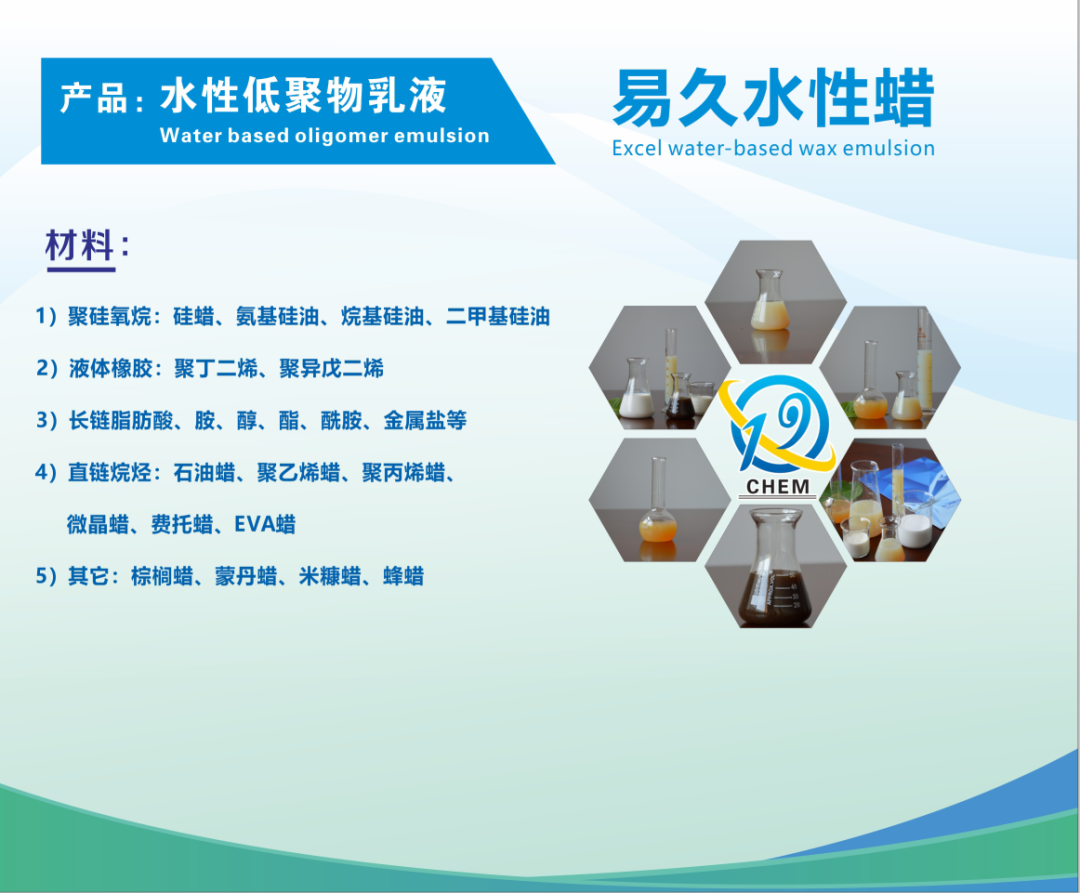 产品：水性低聚物乳液
Water based oligomer emulsion

易久水性蜡
Excel water-based wax emulsion

材料：

1）聚硅氧烷：硅蜡、氨基硅油、烷基硅油、二甲基硅油

2）液体橡胶：聚丁二烯、聚异戊二烯

3）长链脂肪酸、胺、醇、酯、酰胺、金属盐等

4）直链烷烃：石油蜡、聚乙烯蜡、聚丙烯蜡、微晶蜡、费托蜡、EVA蜡

5）其它：棕榈蜡、蒙丹蜡、米糠蜡、蜂蜡

CHEM